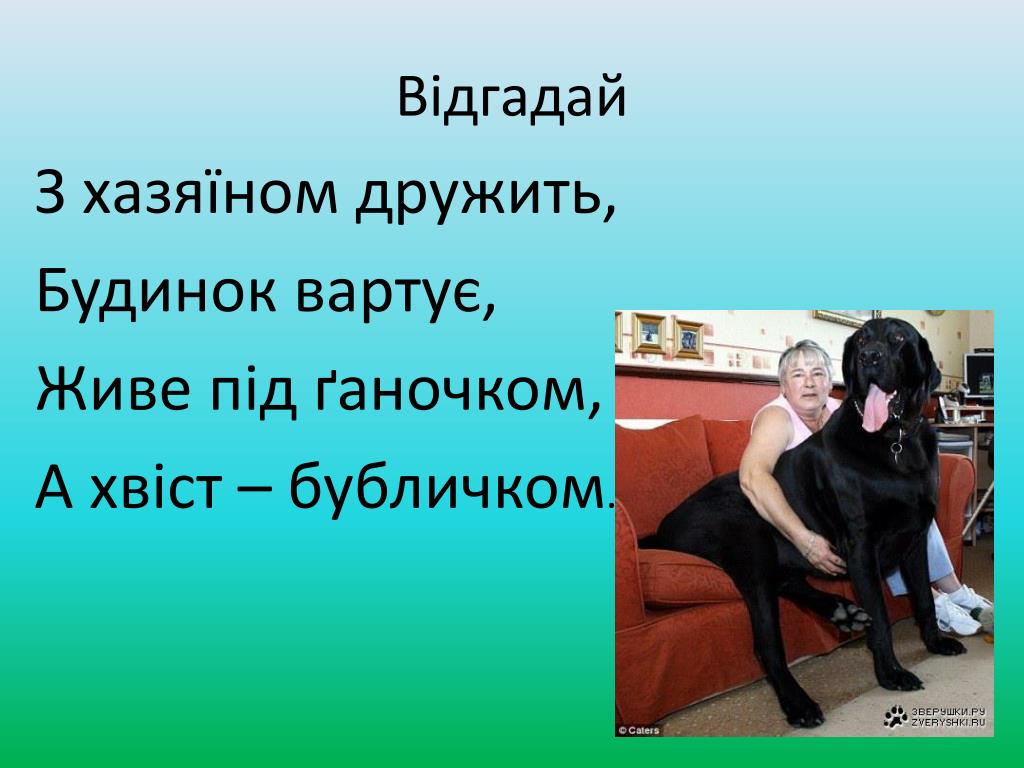 Відгадай

З хазяїном дружить,

Будинок вартує,

Живе під ґаночком,

А хвіст – бубличком.

© Caters

ЗВЕРУШКИ.РУ
ZVERYSHKI.RU